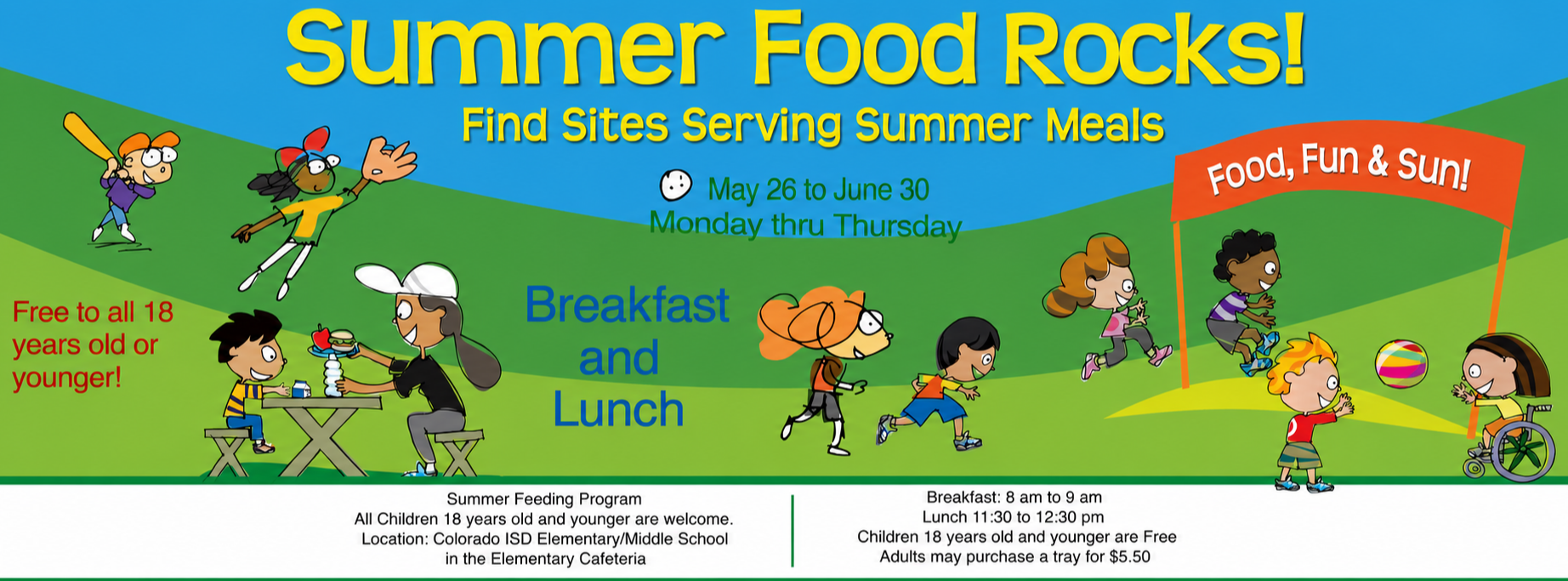 Summer Food Rocks!
Find Sites Serving Summer Meals

May 26 to June 30
Monday thru Thursday

Food, Fun & Sun!

Free to all 18 years old or younger!

Breakfast and Lunch

Summer Feeding Program
All Children 18 years old and younger are welcome.
Location: Colorado ISD Elementary/Middle School in the Elementary Cafeteria

Breakfast: 8 am to 9 am
Lunch 11:30 to 12:30 pm
Children 18 years old and younger are Free
Adults may purchase a tray for $5.50